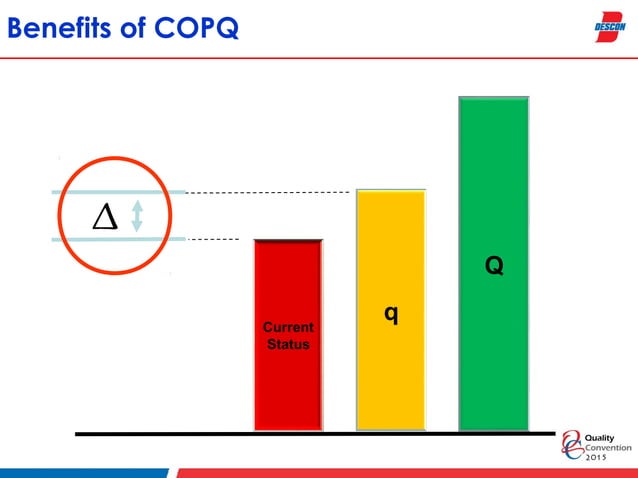 Benefits of COPQ

DESCON

$\Delta$

Current Status

q

Q

Quality Convention 2015